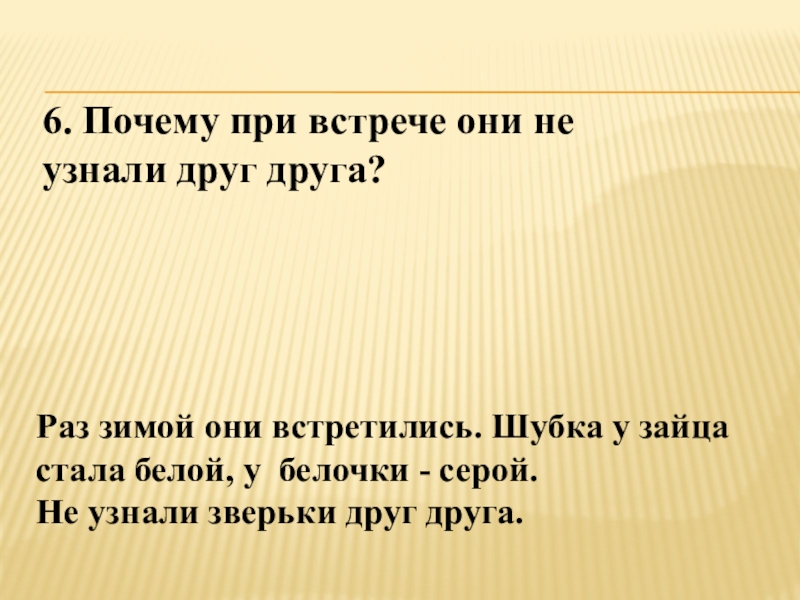 6. Почему при встрече они не узнали друг друга?

Раз зимой они встретились. Шубка у зайца стала белой, у белочки - серой.
Не узнали зверьки друг друга.